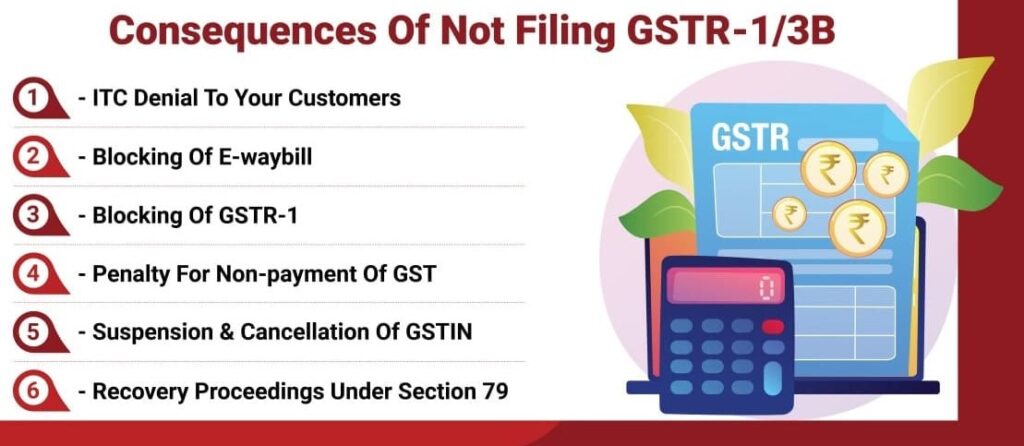 Consequences Of Not Filing GSTR-1/3B

1 - ITC Denial To Your Customers

2 - Blocking Of E-waybill

3 - Blocking Of GSTR-1

4 - Penalty For Non-payment Of GST

5 - Suspension & Cancellation Of GSTIN

6 - Recovery Proceedings Under Section 79

GSTR

₹ ₹ ₹ ₹

0